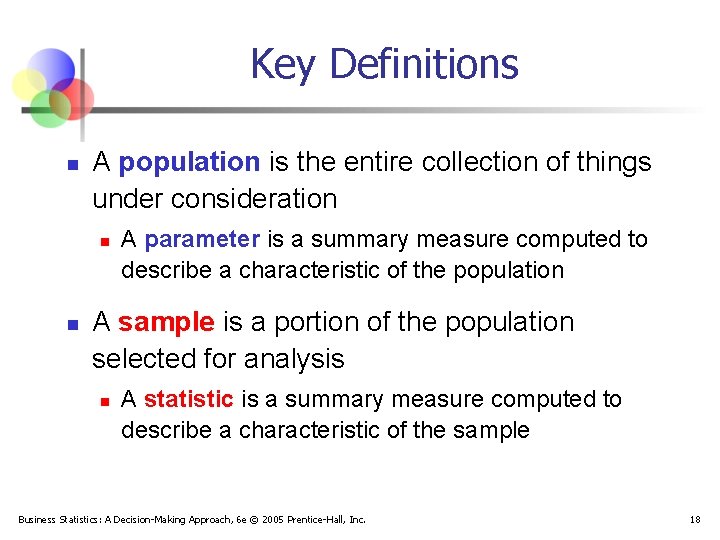 Key Definitions

A population is the entire collection of things under consideration

A parameter is a summary measure computed to describe a characteristic of the population

A sample is a portion of the population selected for analysis

A statistic is a summary measure computed to describe a characteristic of the sample

Business Statistics: A Decision-Making Approach, 6e © 2005 Prentice-Hall, Inc.

18